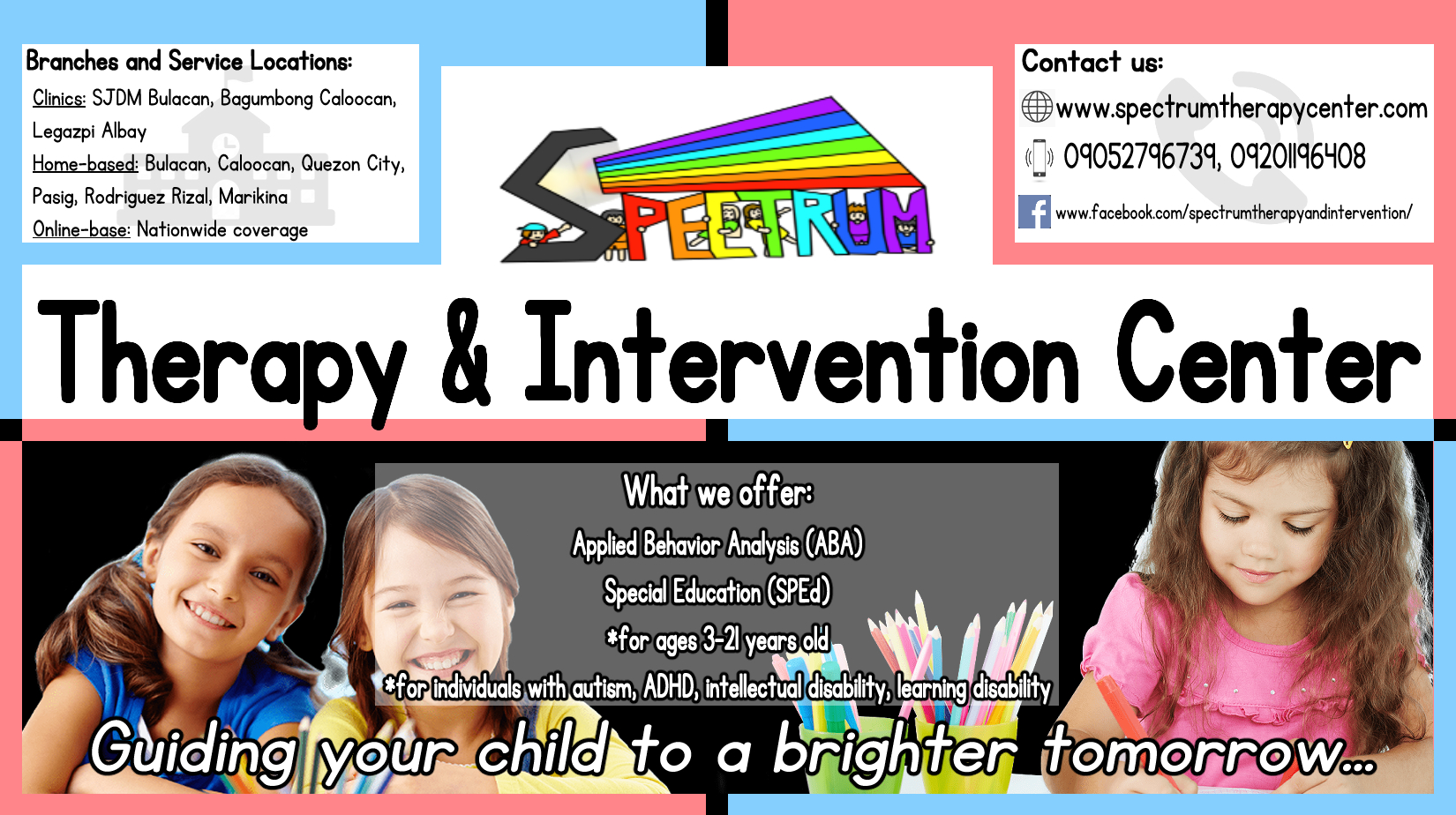 Branches and Service Locations:
Clinics: SJDM Bulacan, Bagumbong Caloocan, Legazpi Albay
Home-based: Bulacan, Caloocan, Quezon City, Pasig, Rodriguez Rizal, Marikina
Online-base: Nationwide coverage

SPECTRUM

Contact us:
www.spectrumtherapycenter.com
09052796739, 09201196408
www.facebook.com/spectrumtherapyandintervention/

Therapy & Intervention Center

What we offer:
Applied Behavior Analysis (ABA)
Special Education (SPEd)
*for ages 3-21 years old
*for individuals with autism, ADHD, intellectual disability, learning disability

Guiding your child to a brighter tomorrow...